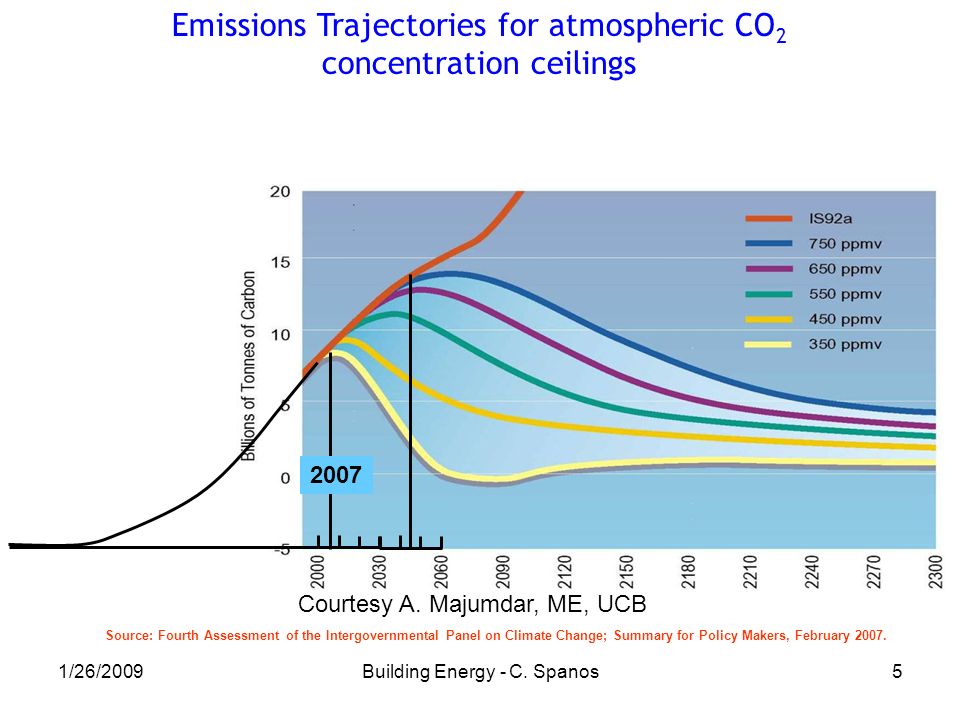 Emissions Trajectories for atmospheric $CO_2$ concentration ceilings

Billions of Tonnes of Carbon

20
15
10
5
0
-5

IS92a
750 ppmv
650 ppmv
550 ppmv
450 ppmv
350 ppmv

2007

2000
2030
2060
2090
2120
2150
2180
2210
2240
2270
2300

Courtesy A. Majumdar, ME, UCB

Source: Fourth Assessment of the Intergovernmental Panel on Climate Change; Summary for Policy Makers, February 2007.

1/26/2009
Building Energy - C. Spanos
5